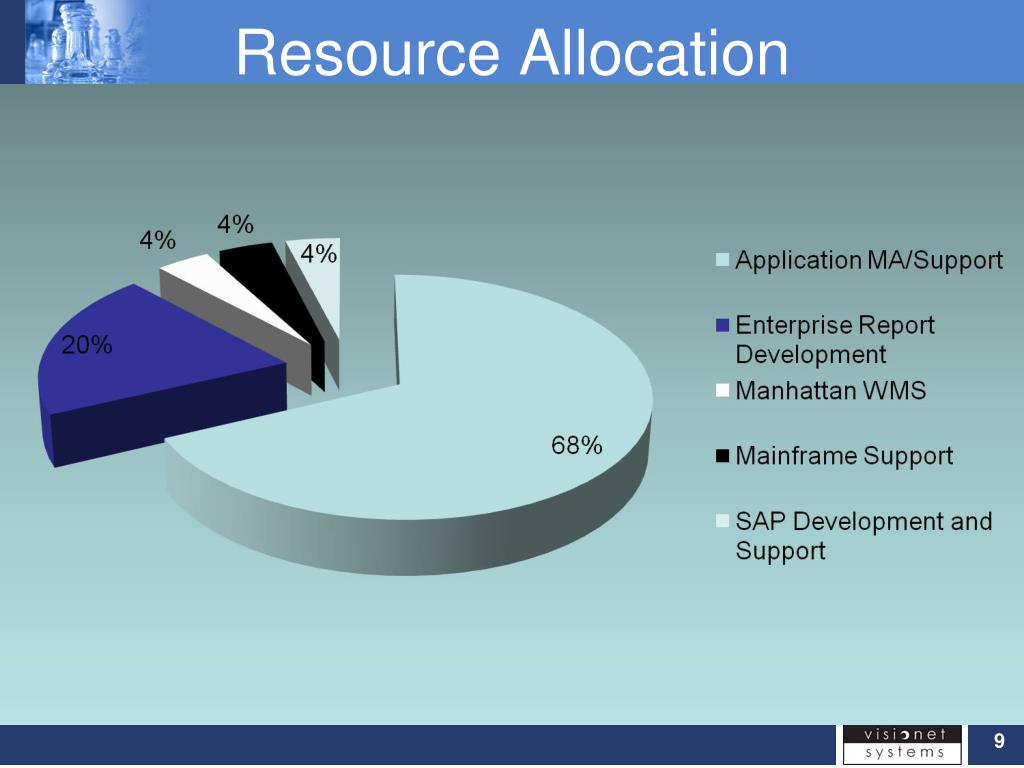 Resource Allocation

4%
4%
4%
20%
68%

Application MA/Support
Enterprise Report Development
Manhattan WMS
Mainframe Support
SAP Development and Support

visionet systems

9